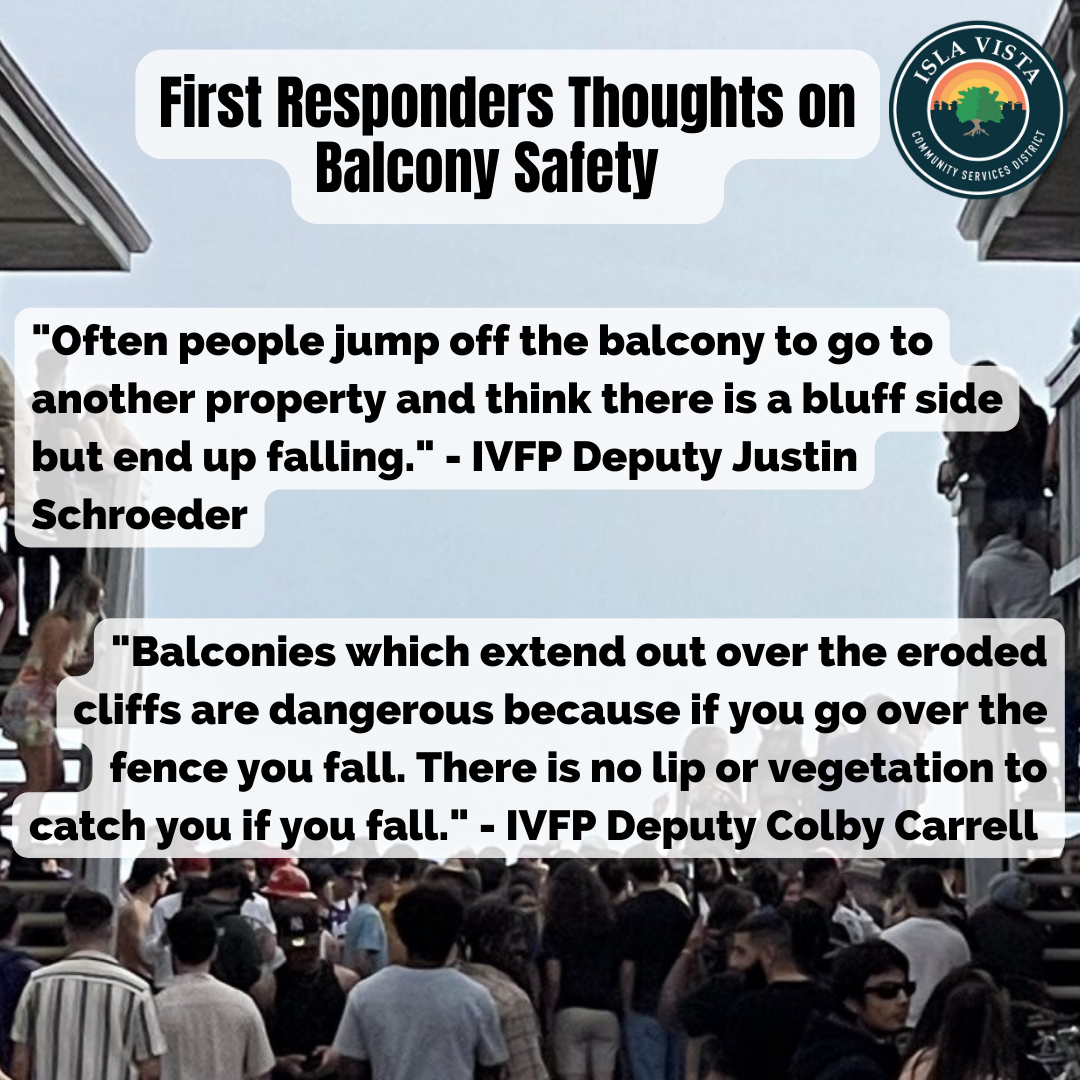 First Responders Thoughts on Balcony Safety

ISLA VISTA
COMMUNITY SERVICES DISTRICT

"Often people jump off the balcony to go to another property and think there is a bluff side but end up falling." - IVFP Deputy Justin Schroeder

"Balconies which extend out over the eroded cliffs are dangerous because if you go over the fence you fall. There is no lip or vegetation to catch you if you fall." - IVFP Deputy Colby Carrell